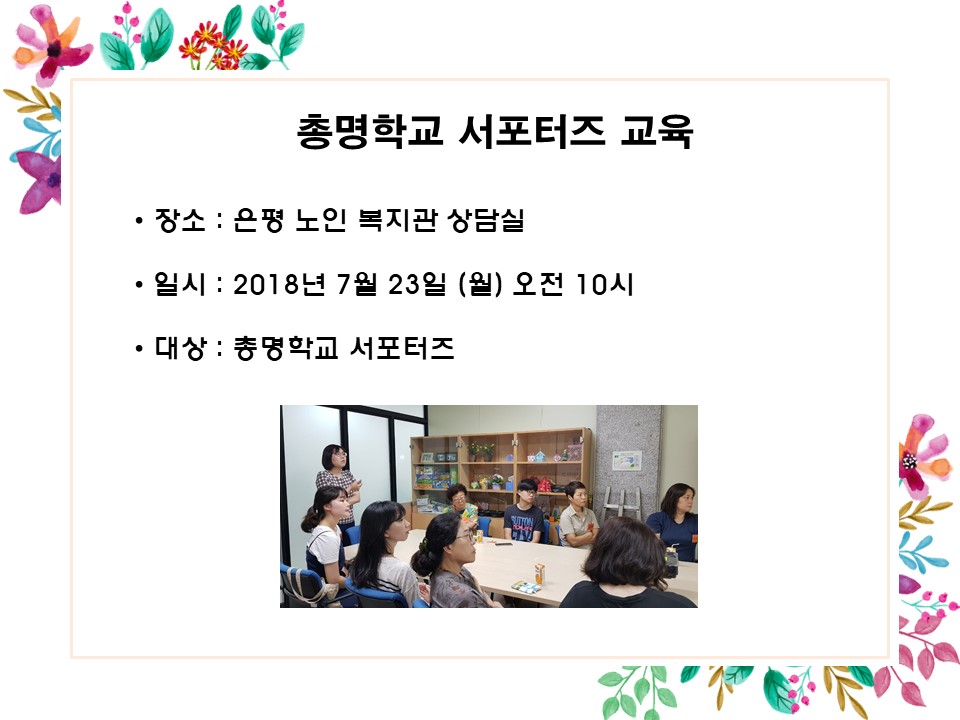 총명학교 서포터즈 교육

• 장소 : 은평 노인 복지관 상담실

• 일시 : 2018년 7월 23일 (월) 오전 10시

• 대상 : 총명학교 서포터즈